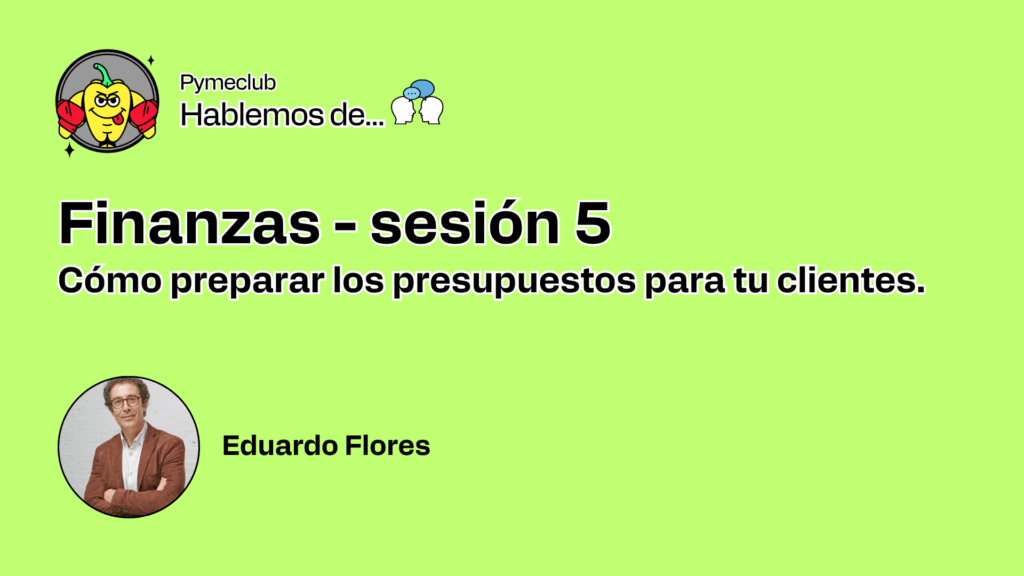 Pymeclub
Hablemos de...

Finanzas - sesión 5
Cómo preparar los presupuestos para tu clientes.

Eduardo Flores